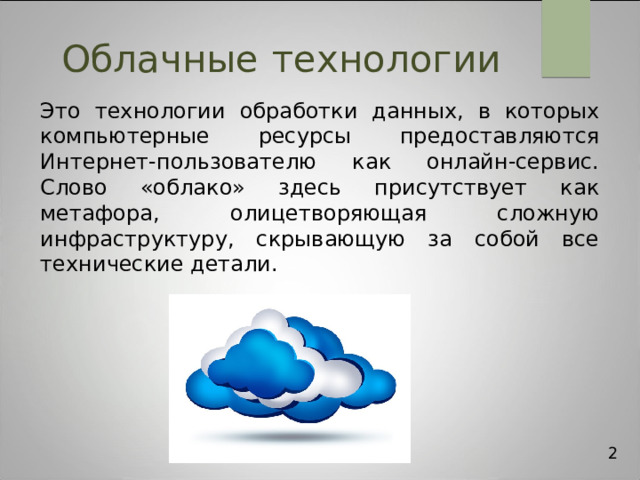 Облачные технологии

Это технологии обработки данных, в которых компьютерные ресурсы предоставляются Интернет-пользователю как онлайн-сервис. Слово «облако» здесь присутствует как метафора, олицетворяющая сложную инфраструктуру, скрывающую за собой все технические детали.

2